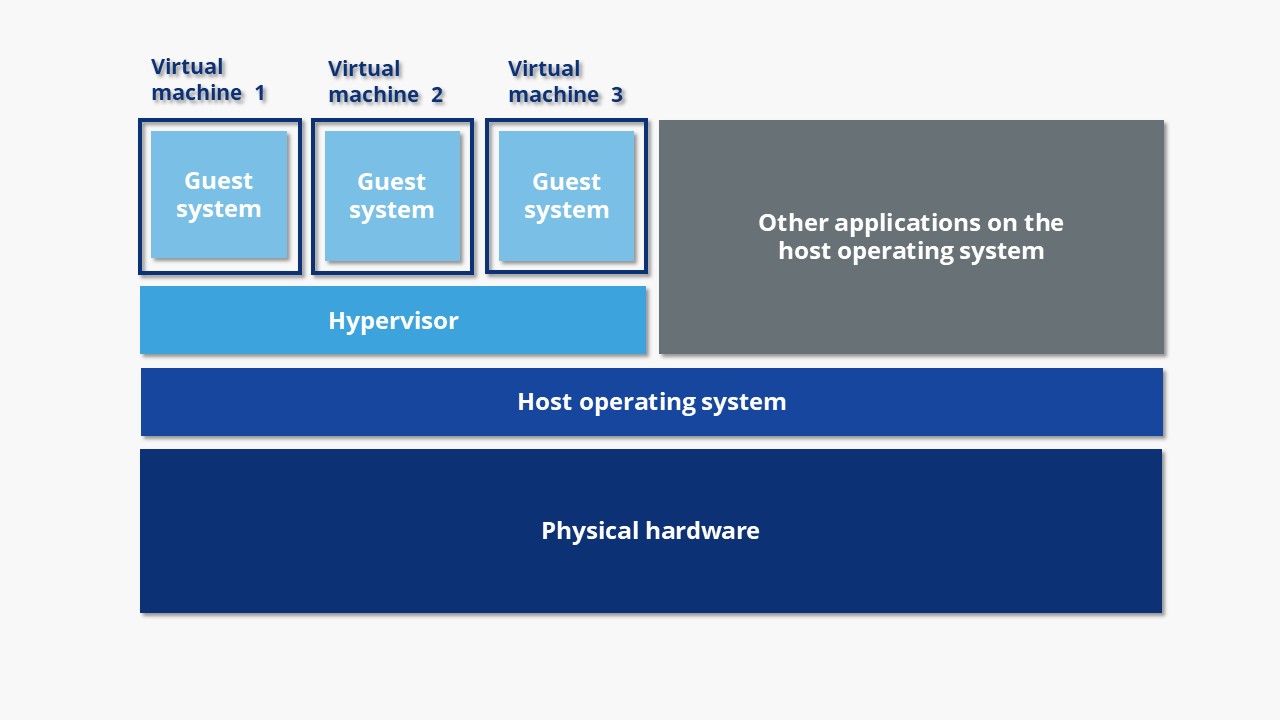 Virtual machine 1

Virtual machine 2

Virtual machine 3

Guest system

Guest system

Guest system

Other applications on the host operating system

Hypervisor

Host operating system

Physical hardware